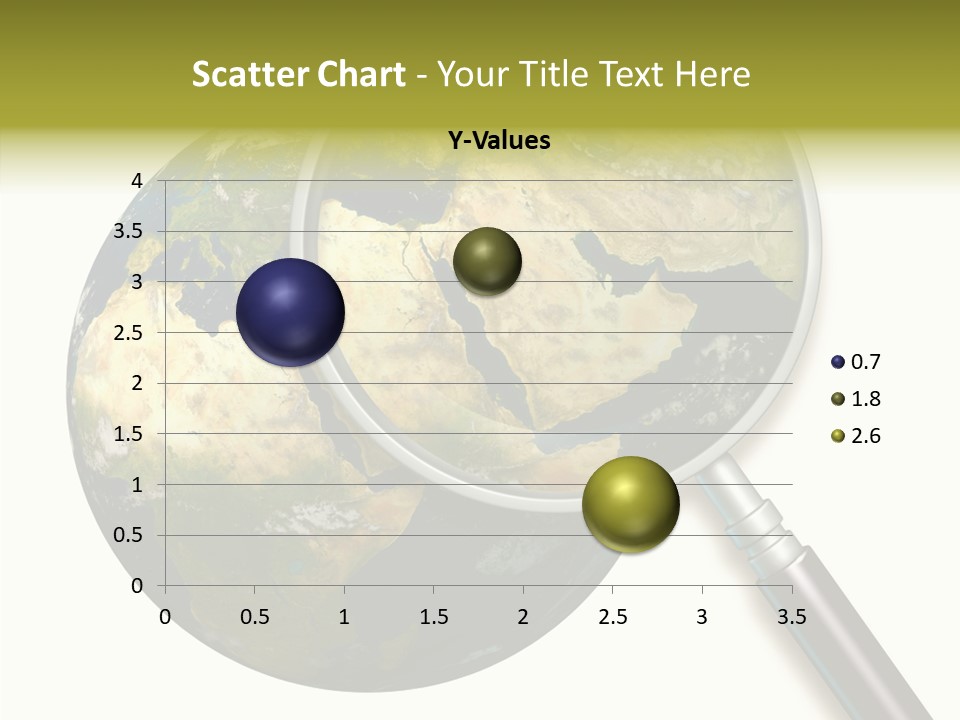 Scatter Chart - Your Title Text Here

Y-Values

4
3.5
3
2.5
2
1.5
1
0.5
0

0 0.5 1 1.5 2 2.5 3 3.5

0.7
1.8
2.6